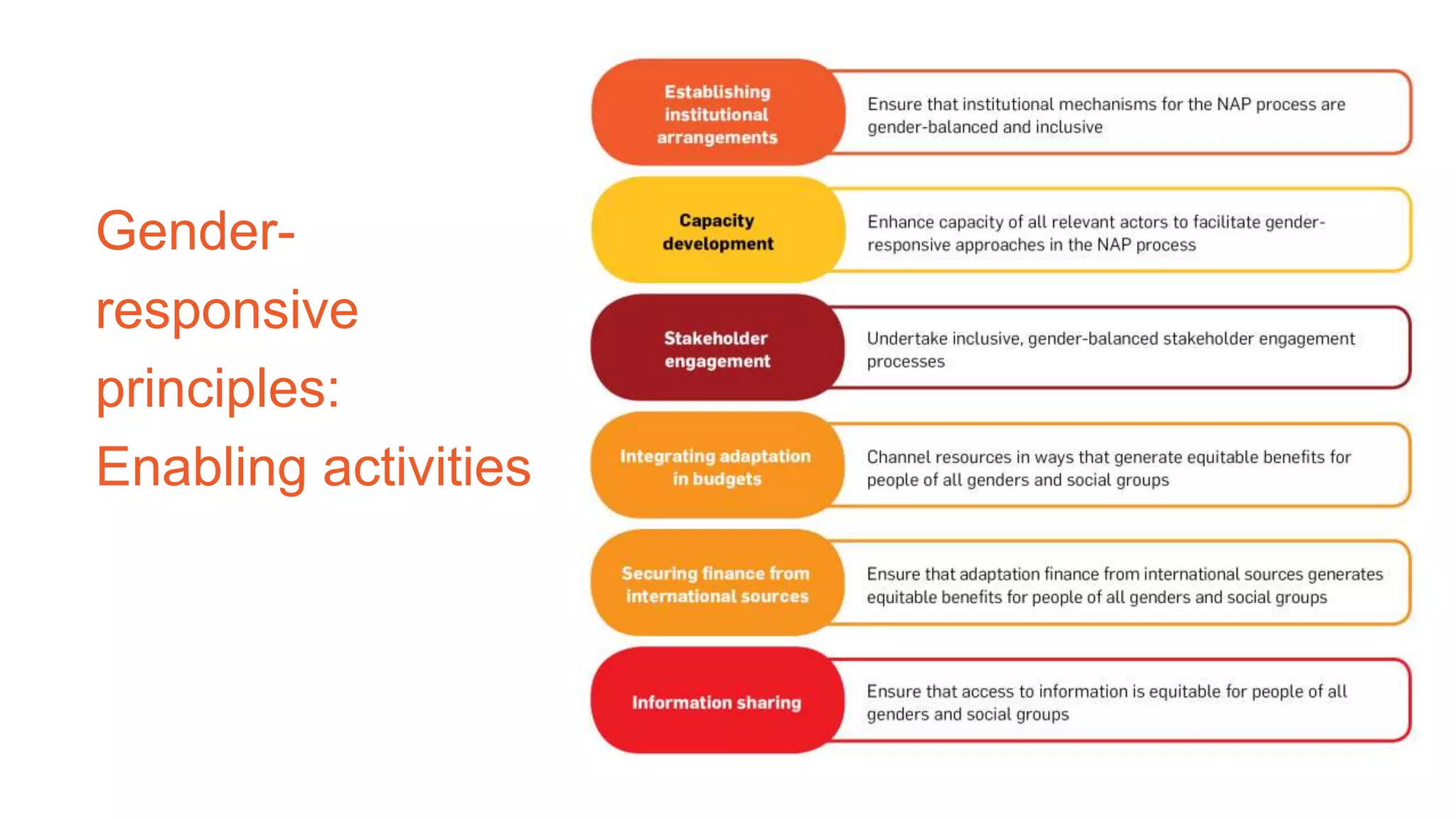 Gender-responsive principles: Enabling activities

Establishing institutional arrangements

Ensure that institutional mechanisms for the NAP process are gender-balanced and inclusive

Capacity development

Enhance capacity of all relevant actors to facilitate gender-responsive approaches in the NAP process

Stakeholder engagement

Undertake inclusive, gender-balanced stakeholder engagement processes

Integrating adaptation in budgets

Channel resources in ways that generate equitable benefits for people of all genders and social groups

Securing finance from international sources

Ensure that adaptation finance from international sources generates equitable benefits for people of all genders and social groups

Information sharing

Ensure that access to information is equitable for people of all genders and social groups